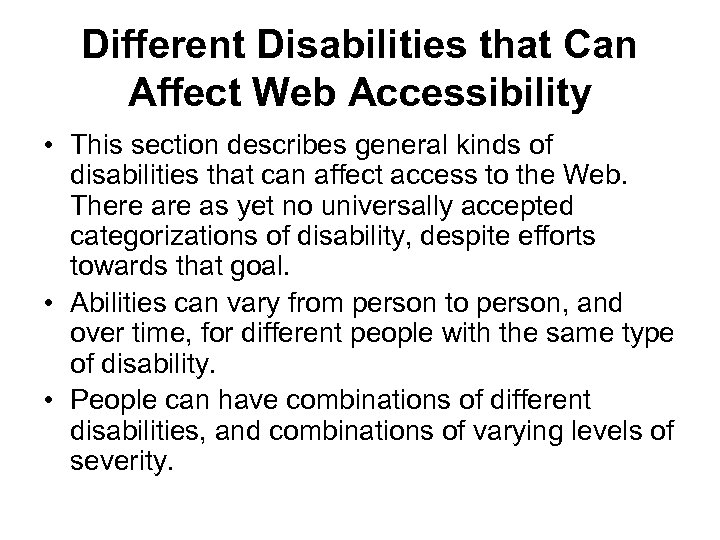 Different Disabilities that Can Affect Web Accessibility

• This section describes general kinds of disabilities that can affect access to the Web. There are as yet no universally accepted categorizations of disability, despite efforts towards that goal.

• Abilities can vary from person to person, and over time, for different people with the same type of disability.

• People can have combinations of different disabilities, and combinations of varying levels of severity.